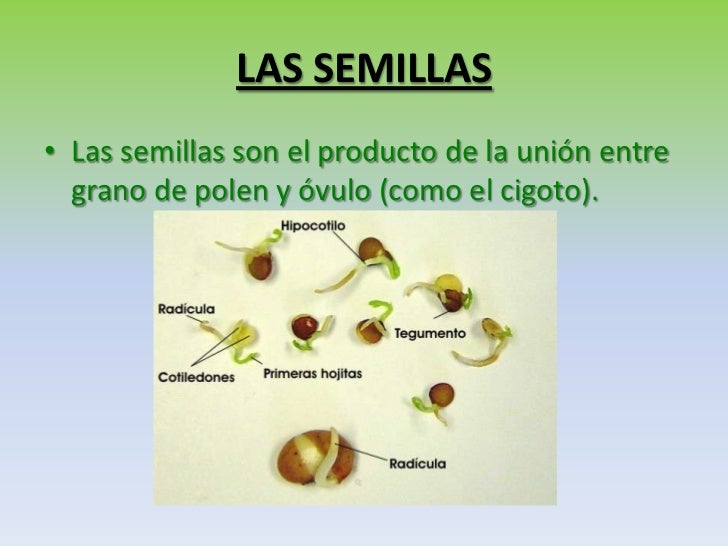 LAS SEMILLAS

• Las semillas son el producto de la unión entre grano de polen y óvulo (como el cigoto).

Hipocotilo
Radícula
Tegumento
Cotiledones
Primeras hojitas
Radícula